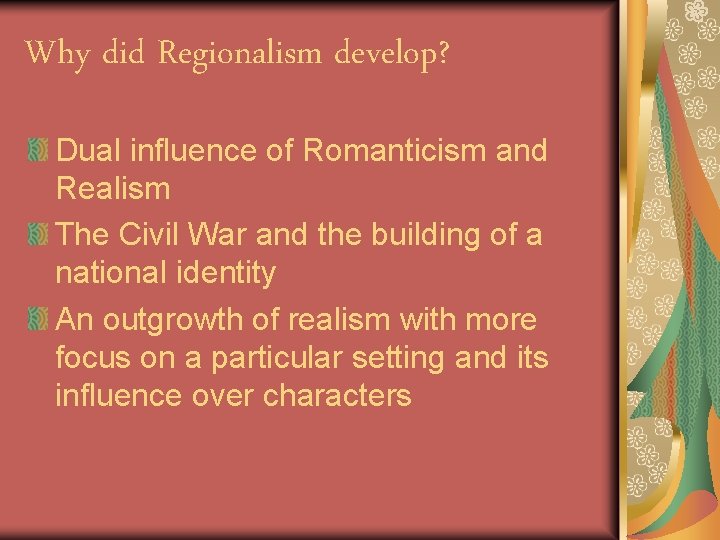 Why did Regionalism develop?

Dual influence of Romanticism and Realism

The Civil War and the building of a national identity

An outgrowth of realism with more focus on a particular setting and its influence over characters